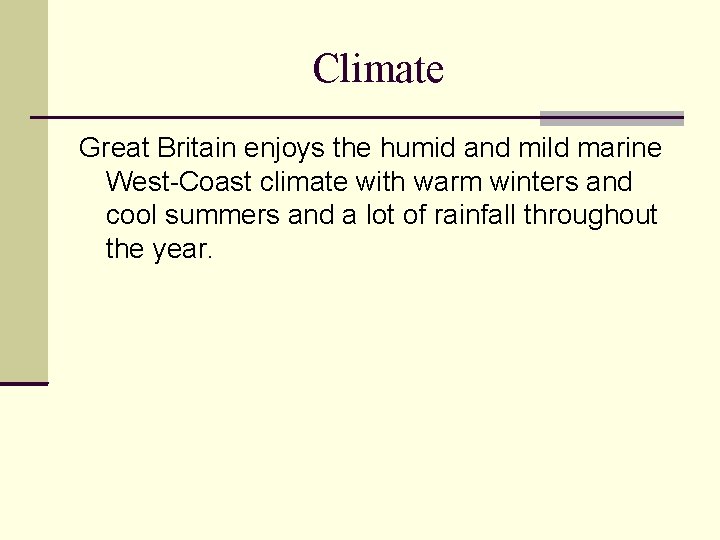 Climate

Great Britain enjoys the humid and mild marine West-Coast climate with warm winters and cool summers and a lot of rainfall throughout the year.